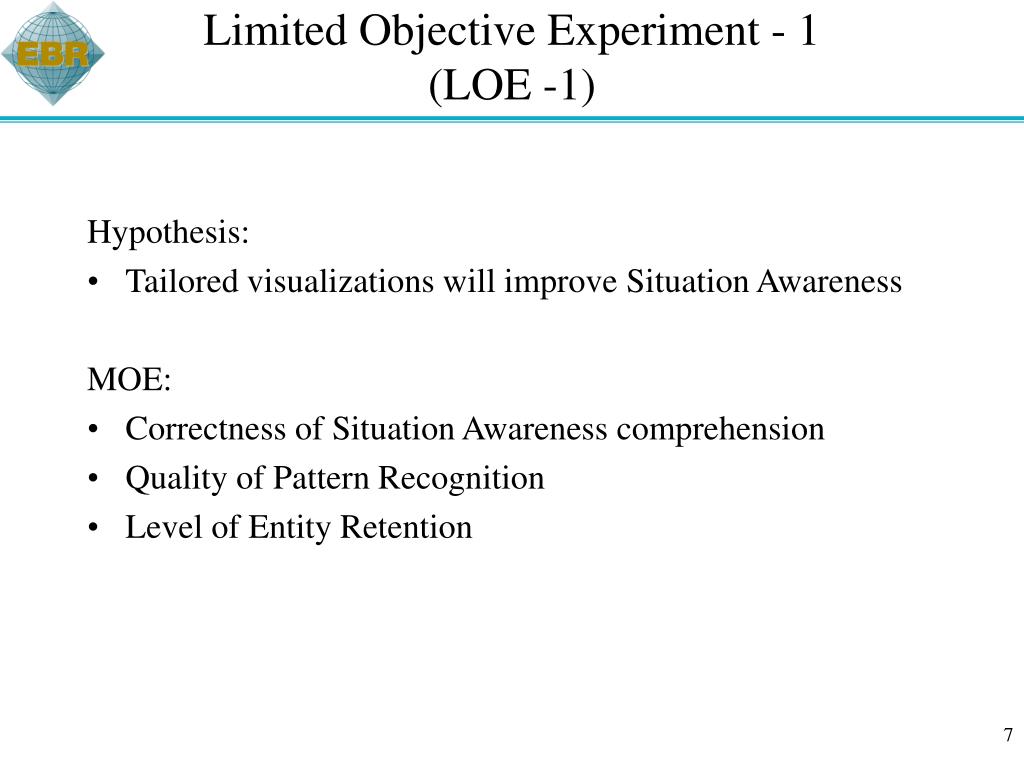 EBR

Limited Objective Experiment - 1
(LOE -1)

Hypothesis:
• Tailored visualizations will improve Situation Awareness

MOE:
• Correctness of Situation Awareness comprehension
• Quality of Pattern Recognition
• Level of Entity Retention

7